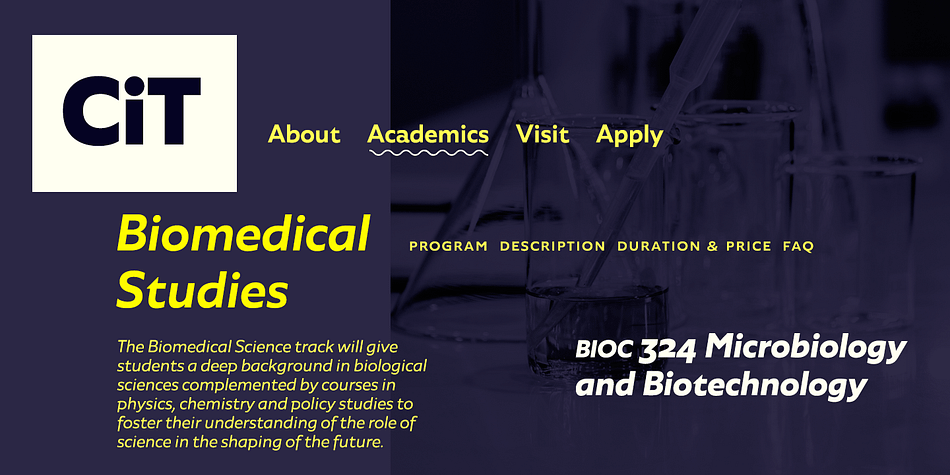 CiT

About Academics Visit Apply

Biomedical Studies

PROGRAM DESCRIPTION DURATION & PRICE FAQ

The Biomedical Science track will give students a deep background in biological sciences complemented by courses in physics, chemistry and policy studies to foster their understanding of the role of science in the shaping of the future.

BIOC 324 Microbiology and Biotechnology